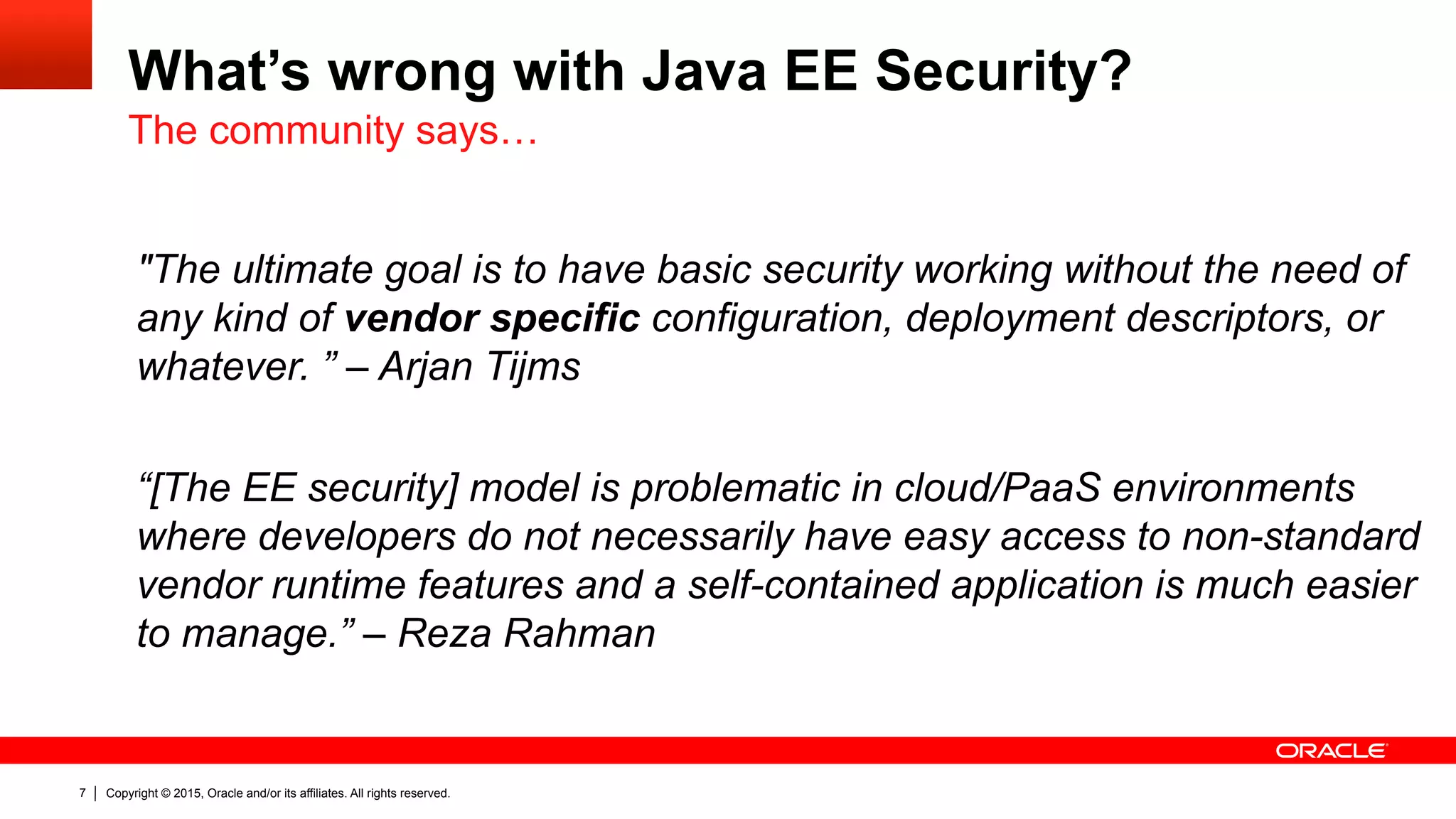 What’s wrong with Java EE Security?
The community says…

"The ultimate goal is to have basic security working without the need of any kind of vendor specific configuration, deployment descriptors, or whatever. ” – Arjan Tijms

“[The EE security] model is problematic in cloud/PaaS environments where developers do not necessarily have easy access to non-standard vendor runtime features and a self-contained application is much easier to manage.” – Reza Rahman

ORACLE

7 | Copyright © 2015, Oracle and/or its affiliates. All rights reserved.